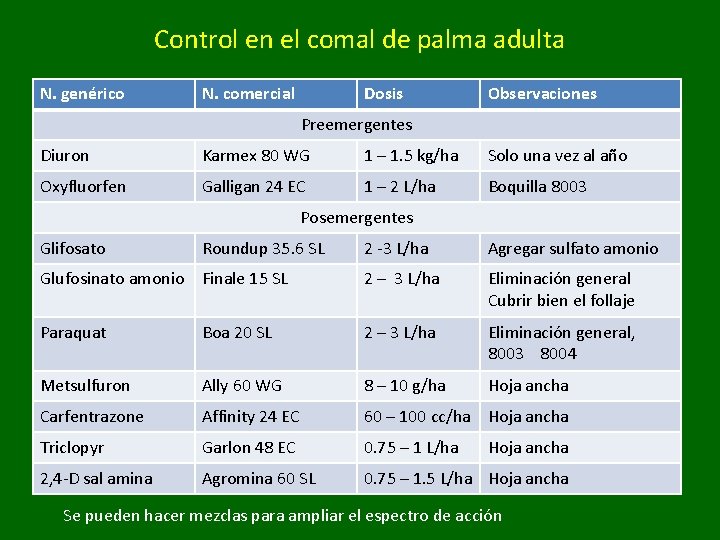 Control en el comal de palma adulta

| N. genérico | N. comercial | Dosis | Observaciones |
|---|---|---|---|
| Preemergentes | | | |
| Diuron | Karmex 80 WG | 1 – 1.5 kg/ha | Solo una vez al año |
| Oxyfluorfen | Galligan 24 EC | 1 – 2 L/ha | Boquilla 8003 |
| Posemergentes | | | |
| Glifosato | Roundup 35.6 SL | 2 -3 L/ha | Agregar sulfato amonio |
| Glufosinato amonio | Finale 15 SL | 2 – 3 L/ha | Eliminación general Cubrir bien el follaje |
| Paraquat | Boa 20 SL | 2 – 3 L/ha | Eliminación general, 8003 8004 |
| Metsulfuron | Ally 60 WG | 8 – 10 g/ha | Hoja ancha |
| Carfentrazone | Affinity 24 EC | 60 – 100 cc/ha | Hoja ancha |
| Triclopyr | Garlon 48 EC | 0.75 – 1 L/ha | Hoja ancha |
| 2,4-D sal amina | Agromina 60 SL | 0.75 – 1.5 L/ha | Hoja ancha |

Se pueden hacer mezclas para ampliar el espectro de acción